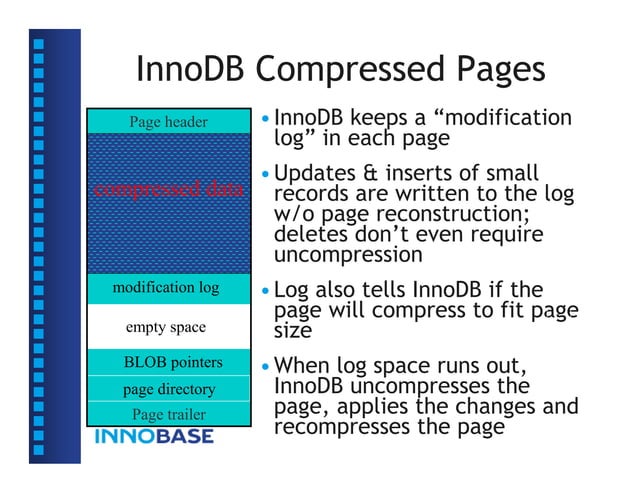 InnoDB Compressed Pages

Page header

compressed data

modification log

empty space

BLOB pointers

page directory

Page trailer

INNOBASE

• InnoDB keeps a “modification log” in each page

• Updates & inserts of small records are written to the log w/o page reconstruction; deletes don’t even require uncompression

• Log also tells InnoDB if the page will compress to fit page size

• When log space runs out, InnoDB uncompresses the page, applies the changes and recompresses the page